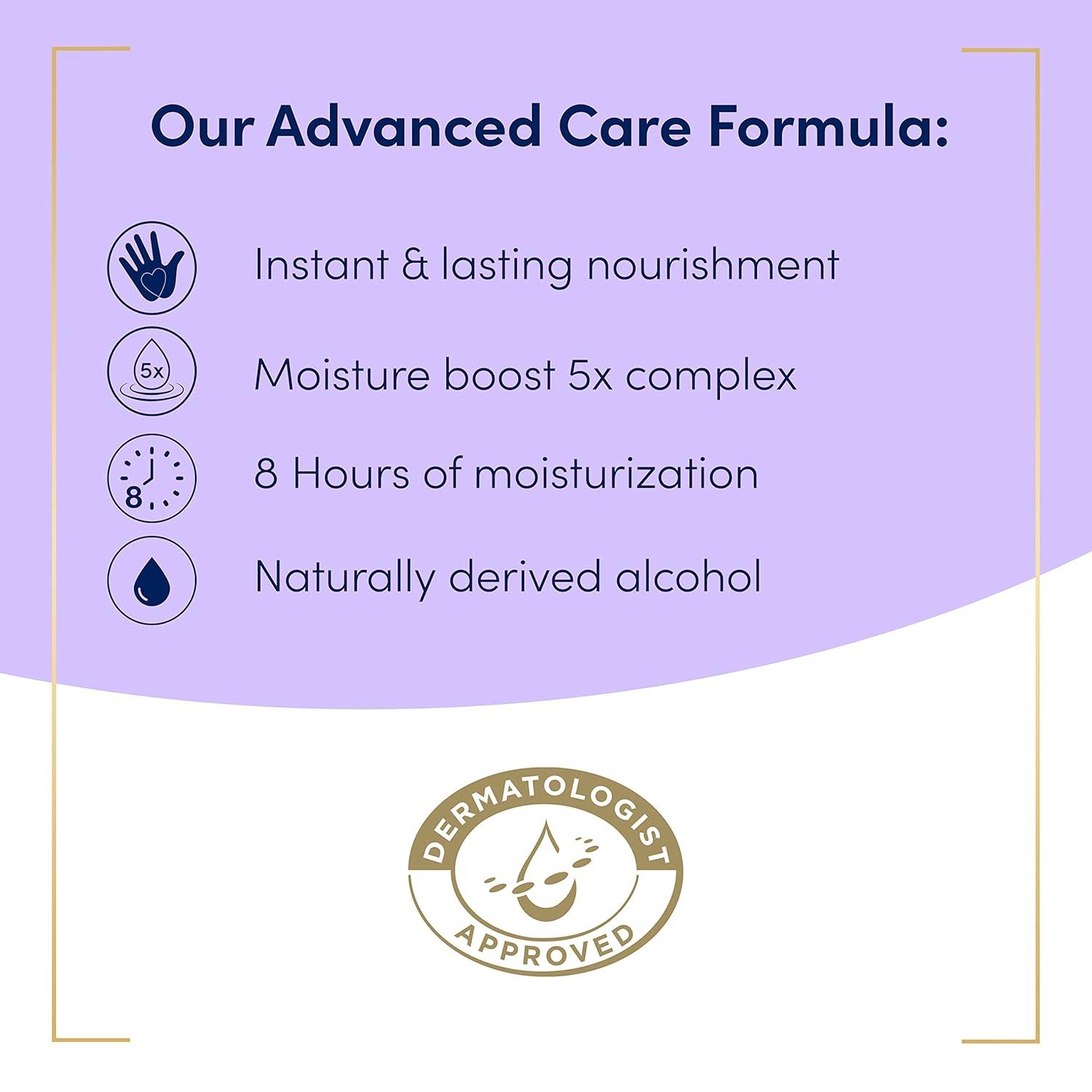 Our Advanced Care Formula:

Instant & lasting nourishment

5x

Moisture boost 5x complex

8

8 Hours of moisturization

Naturally derived alcohol

DERMATOLOGIST

APPROVED